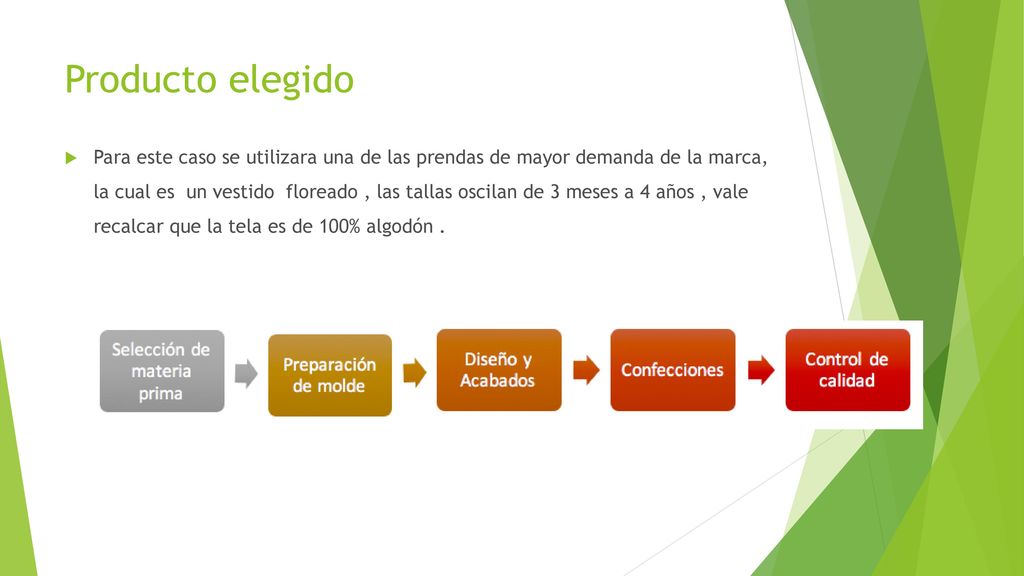 Producto elegido

Para este caso se utilizara una de las prendas de mayor demanda de la marca, la cual es un vestido floreado , las tallas oscilan de 3 meses a 4 años , vale recalcar que la tela es de 100% algodón .

Selección de materia prima

Preparación de molde

Diseño y Acabados

Confecciones

Control de calidad